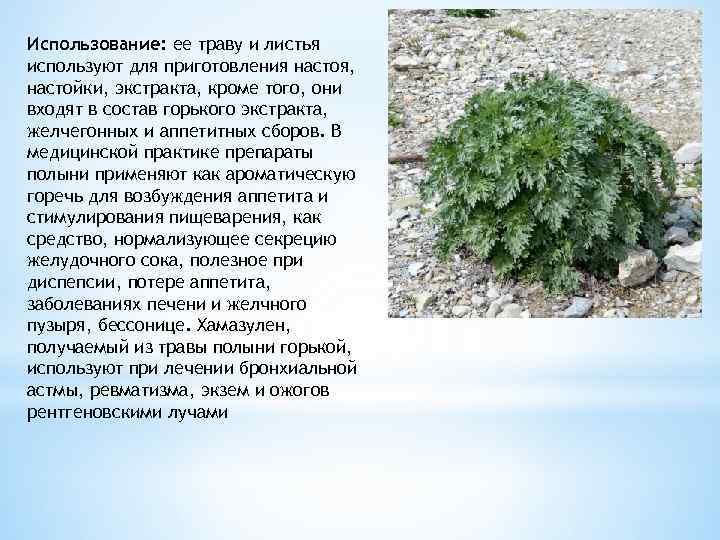 Использование: ее траву и листья используют для приготовления настоя, настойки, экстракта, кроме того, они входят в состав горького экстракта, желчегонных и аппетитных сборов. В медицинской практике препараты полыни применяют как ароматическую горечь для возбуждения аппетита и стимулирования пищеварения, как средство, нормализующее секрецию желудочного сока, полезное при диспепсии, потере аппетита, заболеваниях печени и желчного пузыря, бессонице. Хамазулен, получаемый из травы полыни горькой, используют при лечении бронхиальной астмы, ревматизма, экзем и ожогов рентгеновскими лучами